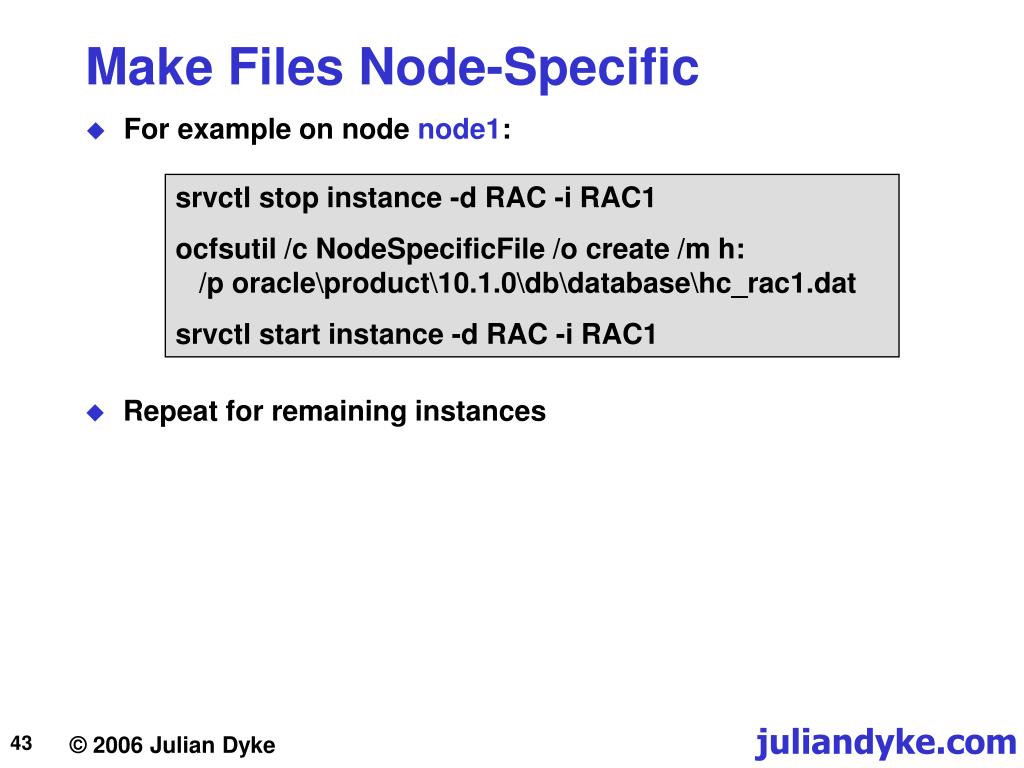 Make Files Node-Specific

For example on node node1:

srvctl stop instance -d RAC -i RAC1

ocfsutil /c NodeSpecificFile /o create /m h: /p oracle\product\10.1.0\db\database\hc_rac1.dat

srvctl start instance -d RAC -i RAC1

Repeat for remaining instances

43

© 2006 Julian Dyke

juliandyke.com